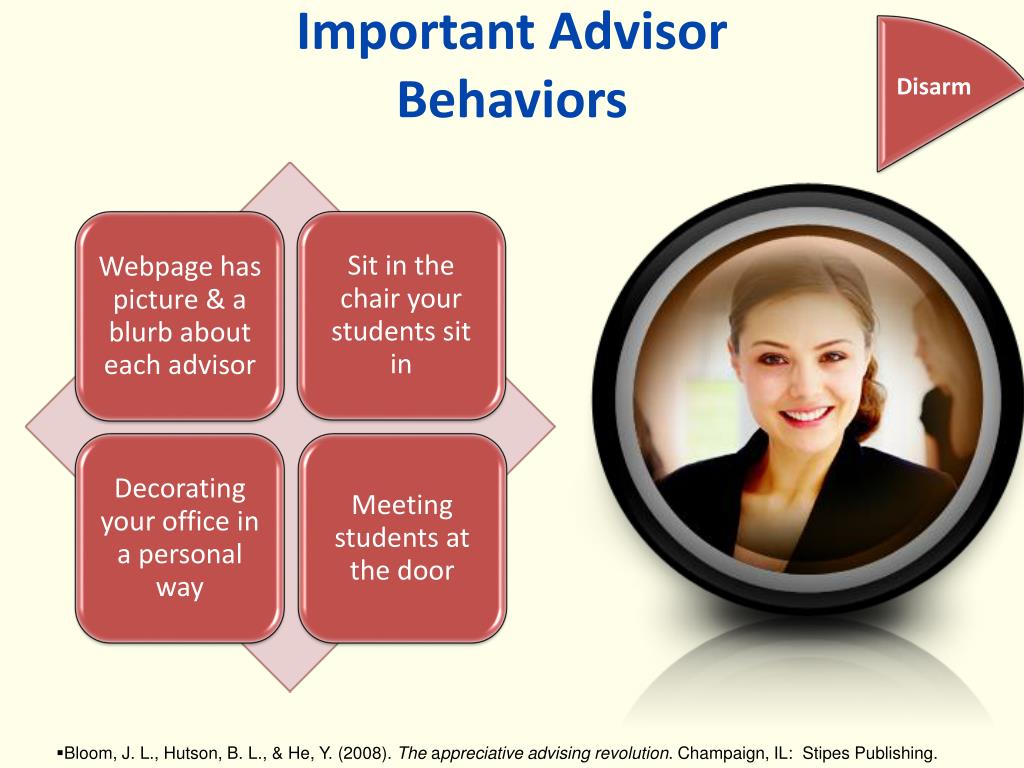 Important Advisor Behaviors

Disarm

Webpage has picture & a blurb about each advisor

Sit in the chair your students sit in

Decorating your office in a personal way

Meeting students at the door

▪Bloom, J. L., Hutson, B. L., & He, Y. (2008). The appreciative advising revolution. Champaign, IL: Stipes Publishing.